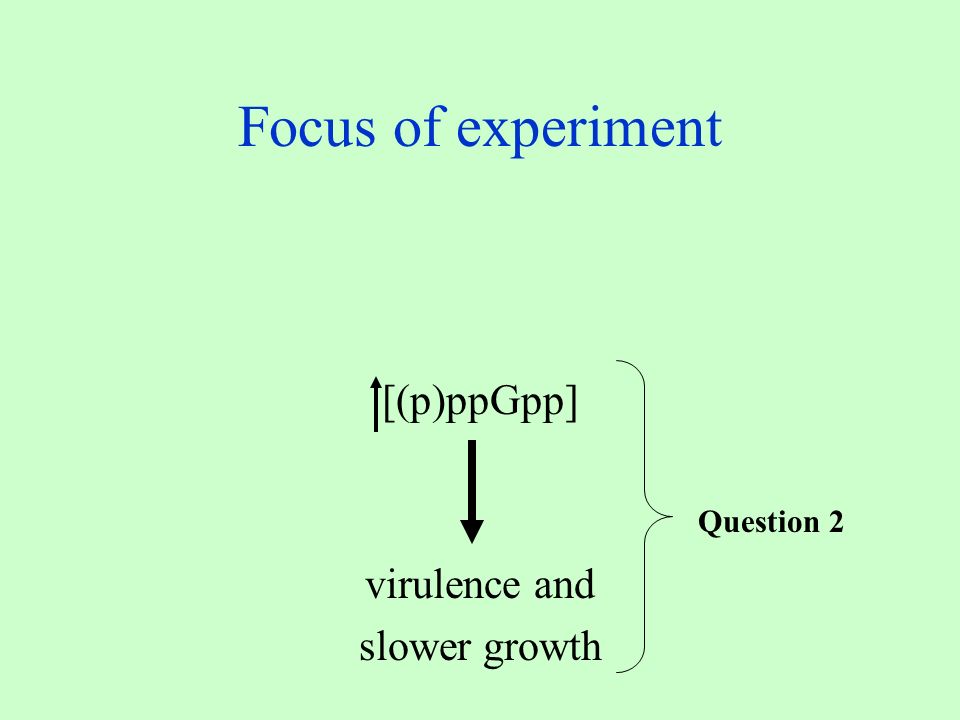 Focus of experiment

↑[(p)ppGpp]

virulence and slower growth

Question 2